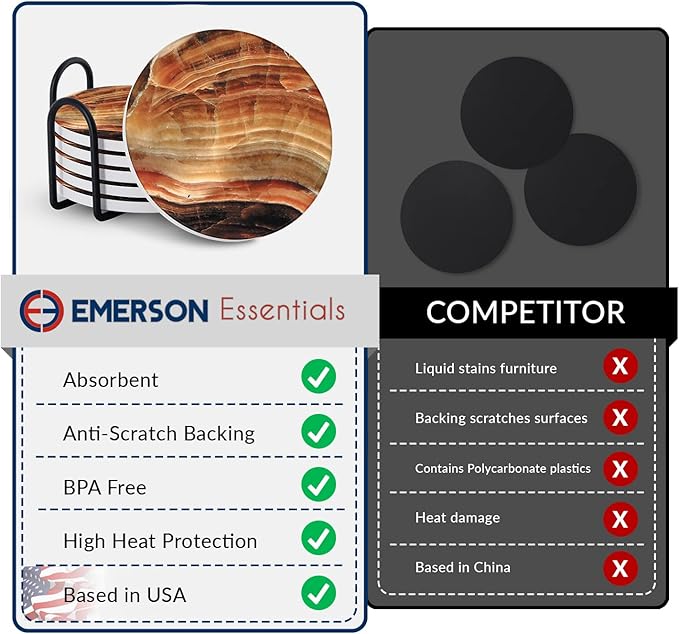 EMERSON Essentials

Absorbent
Anti-Scratch Backing
BPA Free
High Heat Protection
Based in USA

COMPETITOR

Liquid stains furniture X
Backing scratches surfaces X
Contains Polycarbonate plastics X
Heat damage X
Based in China X